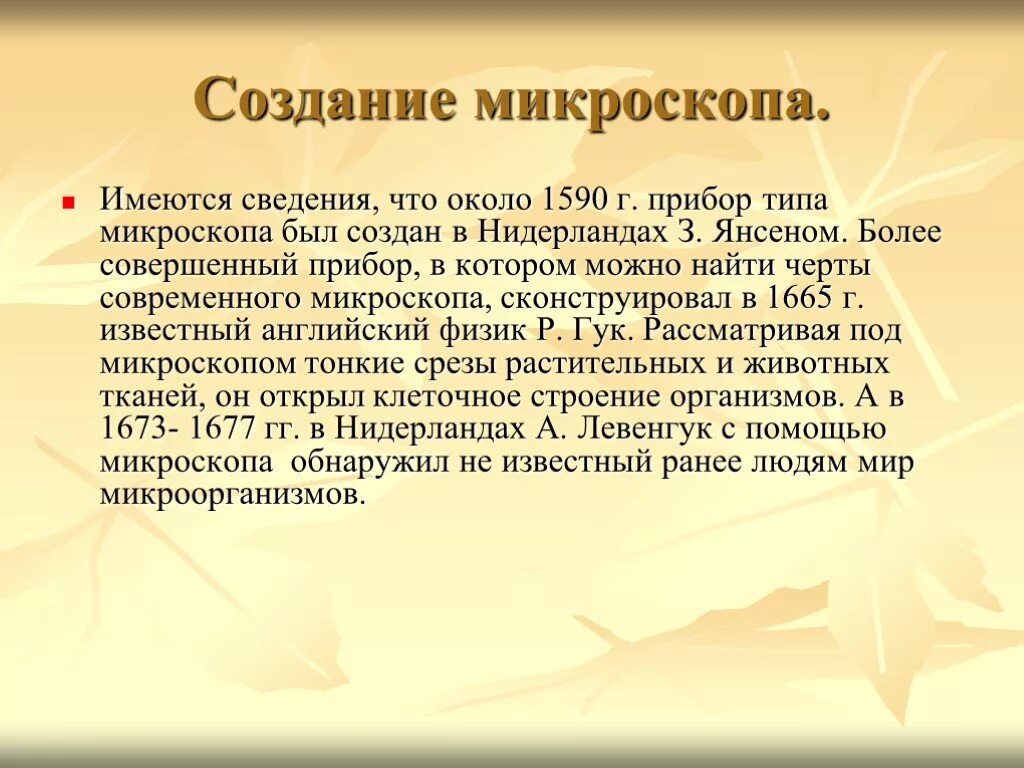 Создание микроскопа.

Имеются сведения, что около 1590 г. прибор типа микроскопа был создан в Нидерландах З. Янсеном. Более совершенный прибор, в котором можно найти черты современного микроскопа, сконструировал в 1665 г. известный английский физик Р. Гук. Рассматривая под микроскопом тонкие срезы растительных и животных тканей, он открыл клеточное строение организмов. А в 1673- 1677 гг. в Нидерландах А. Левенгук с помощью микроскопа обнаружил не известный ранее людям мир микроорганизмов.